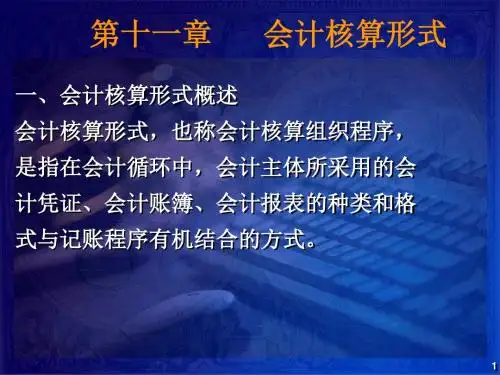 第十一章　　会计核算形式

一、会计核算形式概述

会计核算形式，也称会计核算组织程序，是指在会计循环中，会计主体所采用的会计凭证、会计账簿、会计报表的种类和格式与记账程序有机结合的方式。

1